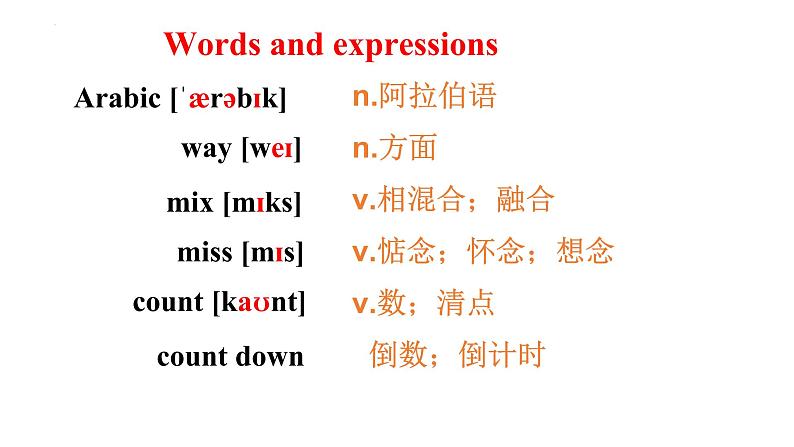 Words and expressions

Arabic [ˈærəbɪk] n.阿拉伯语

way [weɪ] n.方面

mix [mɪks] v.相混合；融合

miss [mɪs] v.惦念；怀念；想念

count [kaʊnt] v.数；清点

count down 倒数；倒计时